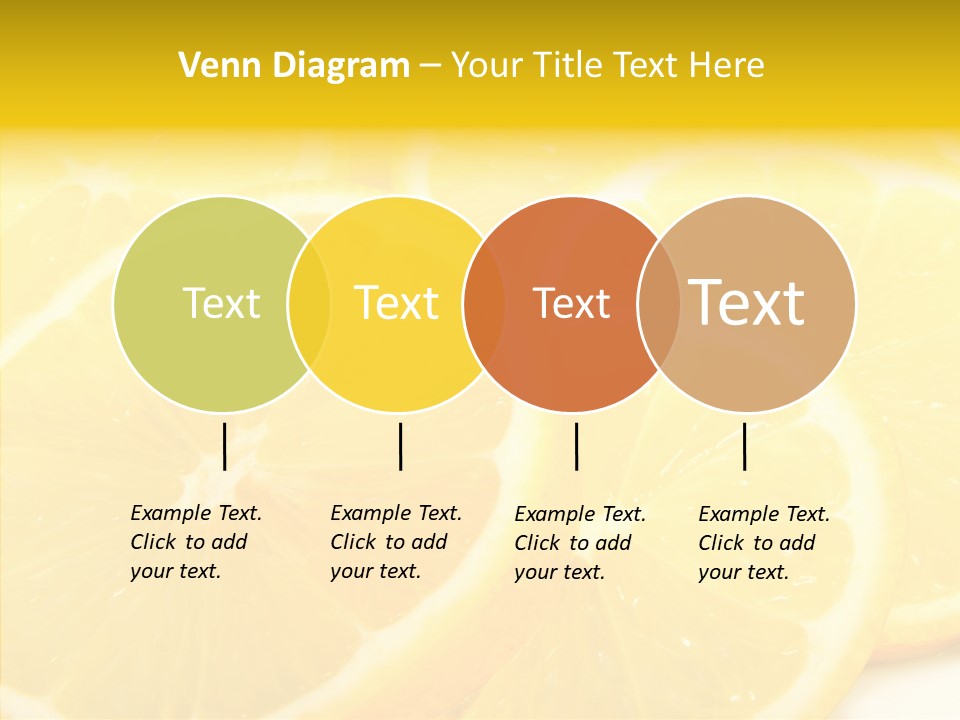 Venn Diagram – Your Title Text Here

Text

Text

Text

Text

Example Text. Click to add your text.

Example Text. Click to add your text.

Example Text. Click to add your text.

Example Text. Click to add your text.